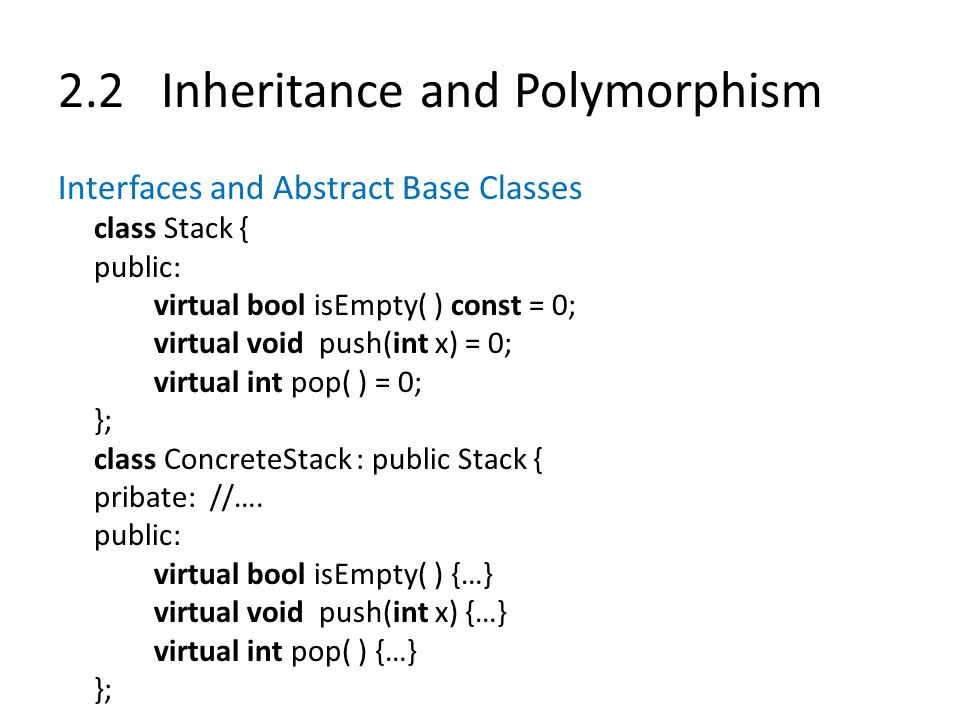 2.2 Inheritance and Polymorphism

Interfaces and Abstract Base Classes

class Stack {
public:
virtual bool isEmpty( ) const = 0;
virtual void push(int x) = 0;
virtual int pop( ) = 0;
};
class ConcreteStack : public Stack {
pribate: //….
public:
virtual bool isEmpty( ) {…}
virtual void push(int x) {…}
virtual int pop( ) {…}
};